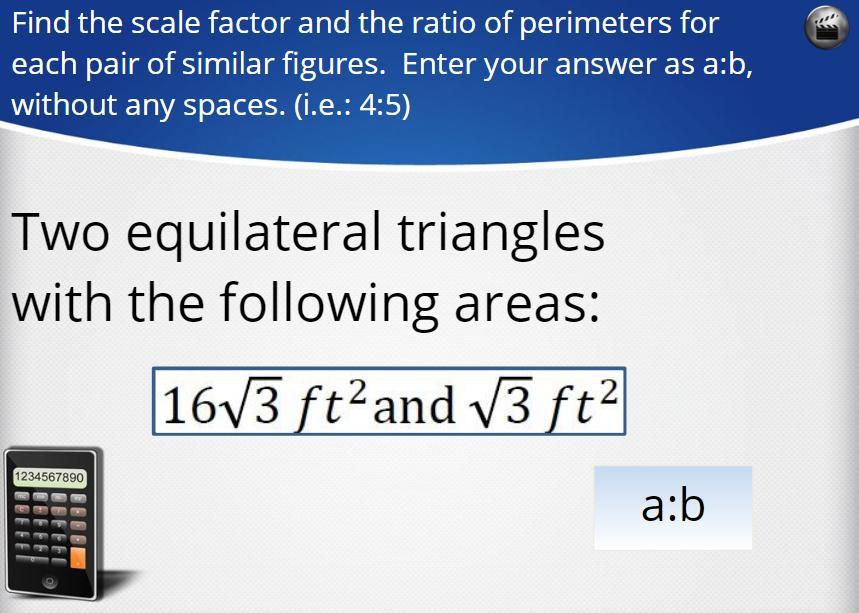 Find the scale factor and the ratio of perimeters for each pair of similar figures. Enter your answer as a:b, without any spaces. (i.e.: 4:5)

Two equilateral triangles with the following areas:

$16\sqrt{3}\ ft^2$ and $\sqrt{3}\ ft^2$

1234567890

a:b